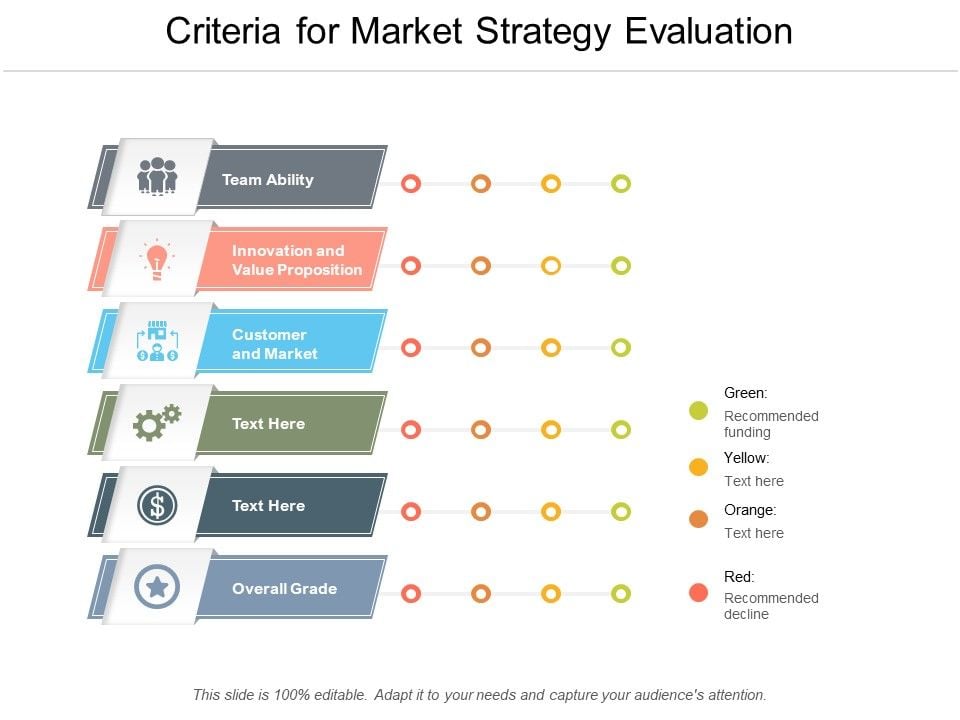 Criteria for Market Strategy Evaluation

Team Ability

Innovation and Value Proposition

Customer and Market

Text Here

Text Here

Overall Grade

Green:
Recommended funding

Yellow:
Text here

Orange:
Text here

Red:
Recommended decline

This slide is 100% editable. Adapt it to your needs and capture your audience's attention.